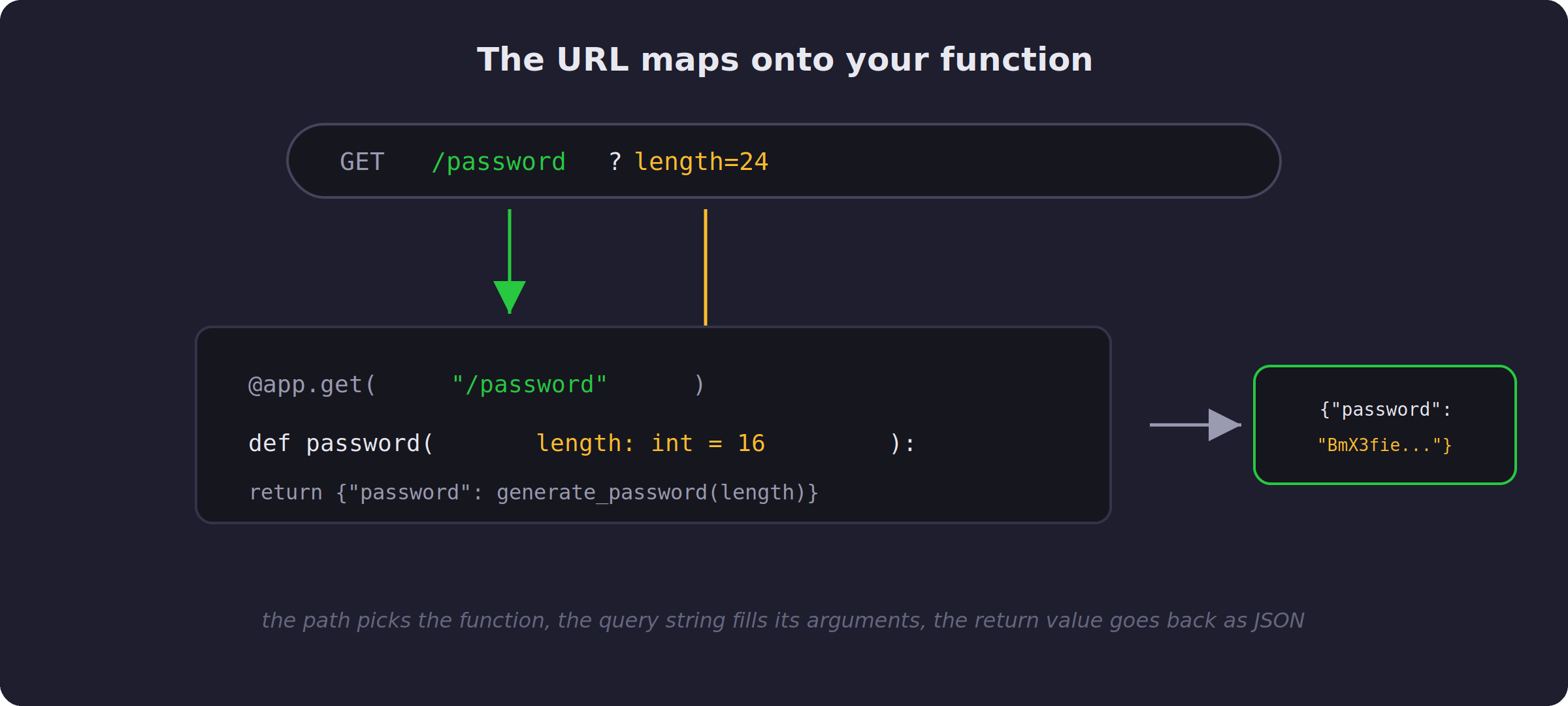 The URL maps onto your function

GET /password ? length=24

@app.get( "/password" )

def password( length: int = 16 ):

return {"password": generate_password(length)}

{"password":
"BmX3fie..."}

the path picks the function, the query string fills its arguments, the return value goes back as JSON